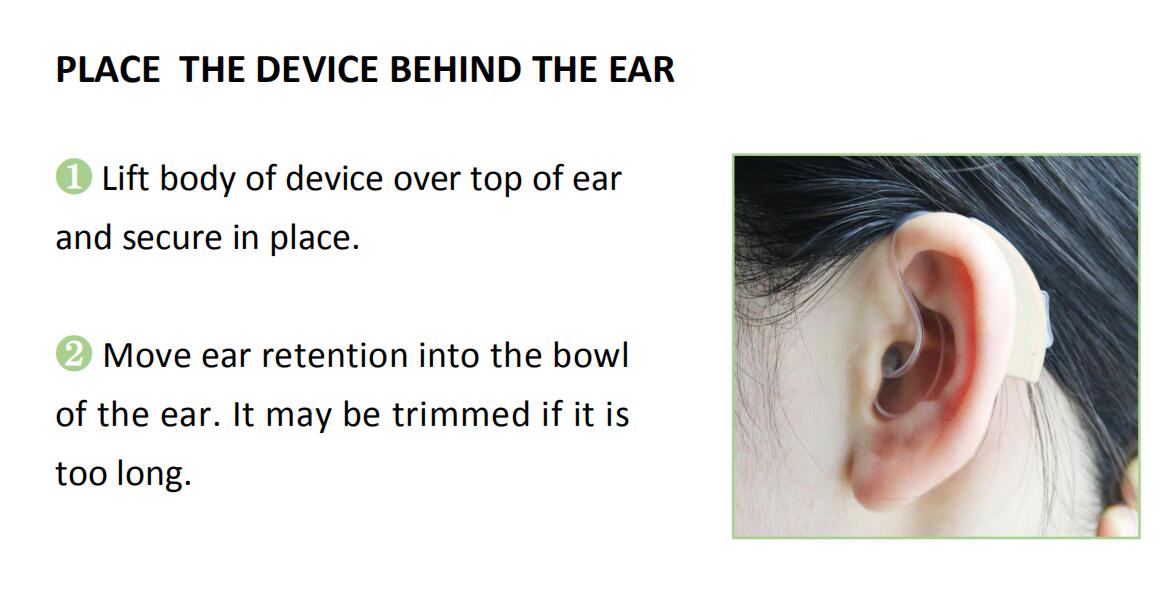 PLACE THE DEVICE BEHIND THE EAR

❶ Lift body of device over top of ear and secure in place.

❷ Move ear retention into the bowl of the ear. It may be trimmed if it is too long.